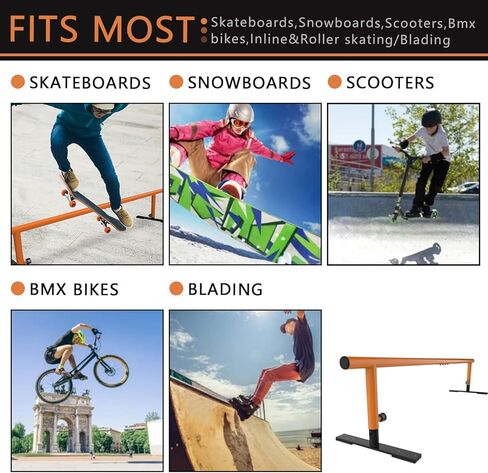 FITS MOST Skateboards,Snowboards,Scooters,Bmx bikes,Inline&Roller skating/Blading

SKATEBOARDS

SNOWBOARDS

SCOOTERS

BMX BIKES

BLADING